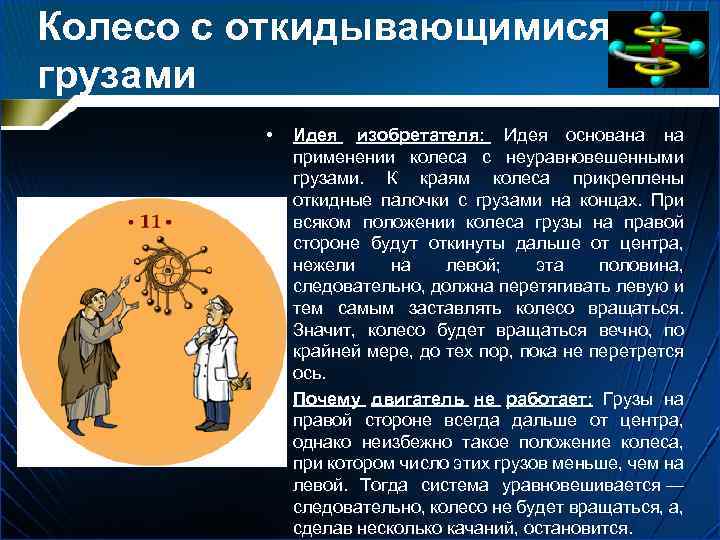 Колесо с откидывающимися грузами

• 11 •

• Идея изобретателя: Идея основана на применении колеса с неуравновешенными грузами. К краям колеса прикреплены откидные палочки с грузами на концах. При всяком положении колеса грузы на правой стороне будут откинуты дальше от центра, нежели на левой; эта половина, следовательно, должна перетягивать левую и тем самым заставлять колесо вращаться. Значит, колесо будет вращаться вечно, по крайней мере, до тех пор, пока не перетрется ось.

Почему двигатель не работает: Грузы на правой стороне всегда дальше от центра, однако неизбежно такое положение колеса, при котором число этих грузов меньше, чем на левой. Тогда система уравновешивается — следовательно, колесо не будет вращаться, а, сделав несколько качаний, остановится.